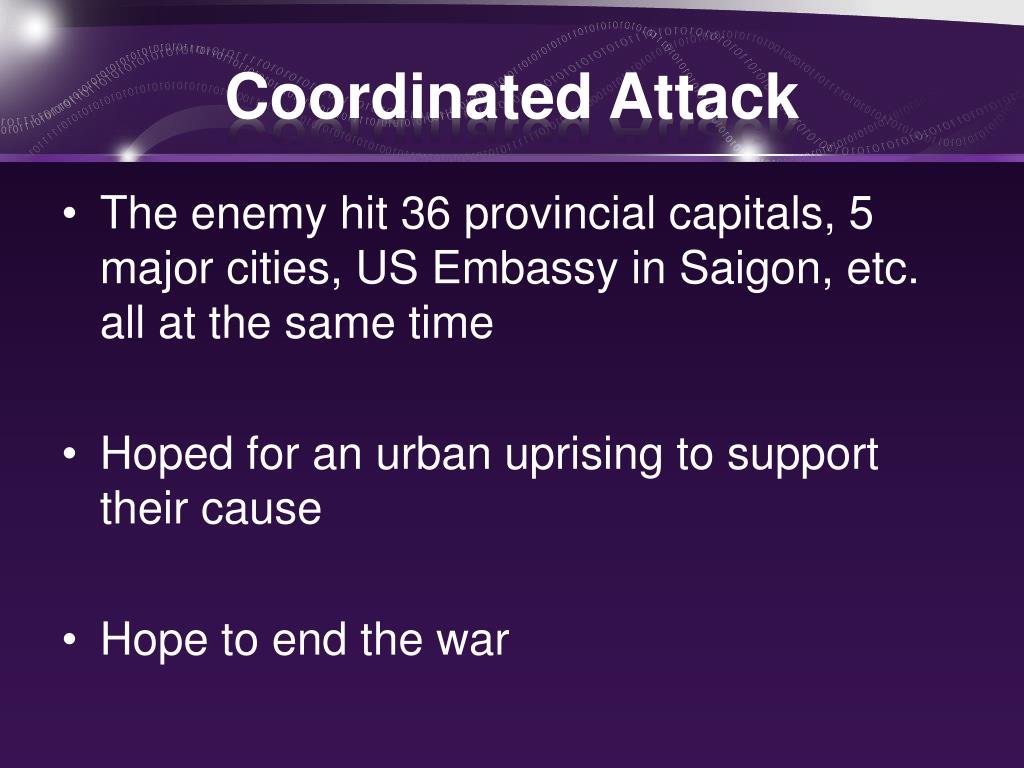 Coordinated Attack

• The enemy hit 36 provincial capitals, 5 major cities, US Embassy in Saigon, etc. all at the same time

• Hoped for an urban uprising to support their cause

• Hope to end the war